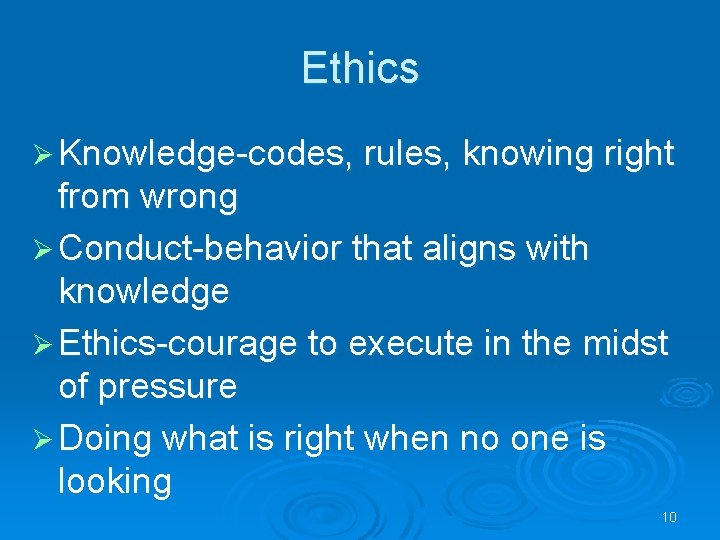 Ethics

➢ Knowledge-codes, rules, knowing right from wrong

➢ Conduct-behavior that aligns with knowledge

➢ Ethics-courage to execute in the midst of pressure

➢ Doing what is right when no one is looking

10